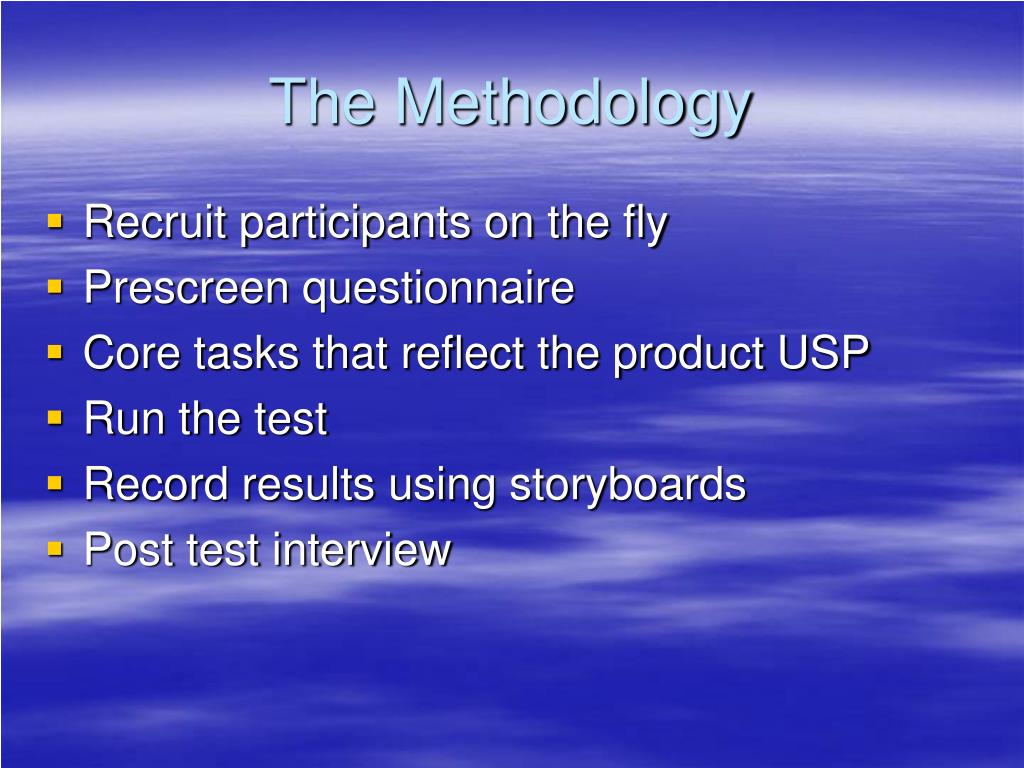 The Methodology

- Recruit participants on the fly
- Prescreen questionnaire
- Core tasks that reflect the product USP
- Run the test
- Record results using storyboards
- Post test interview